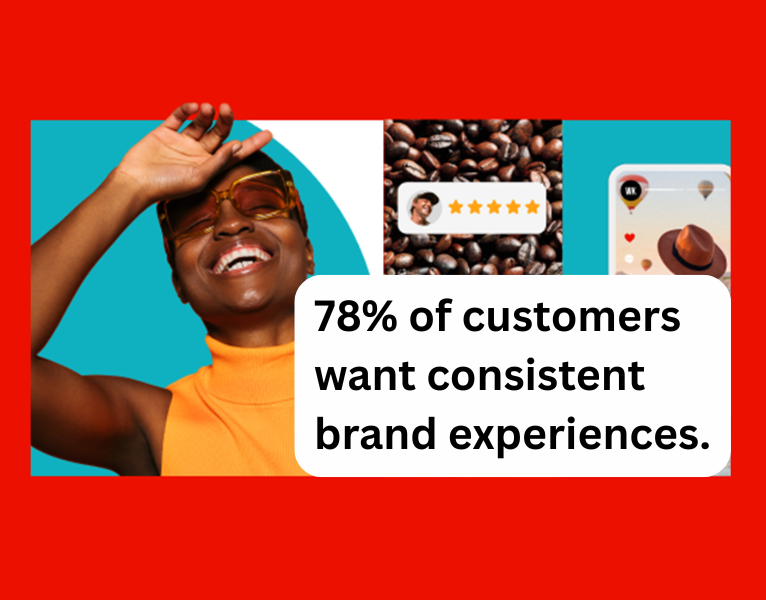 78% of customers want consistent brand experiences.